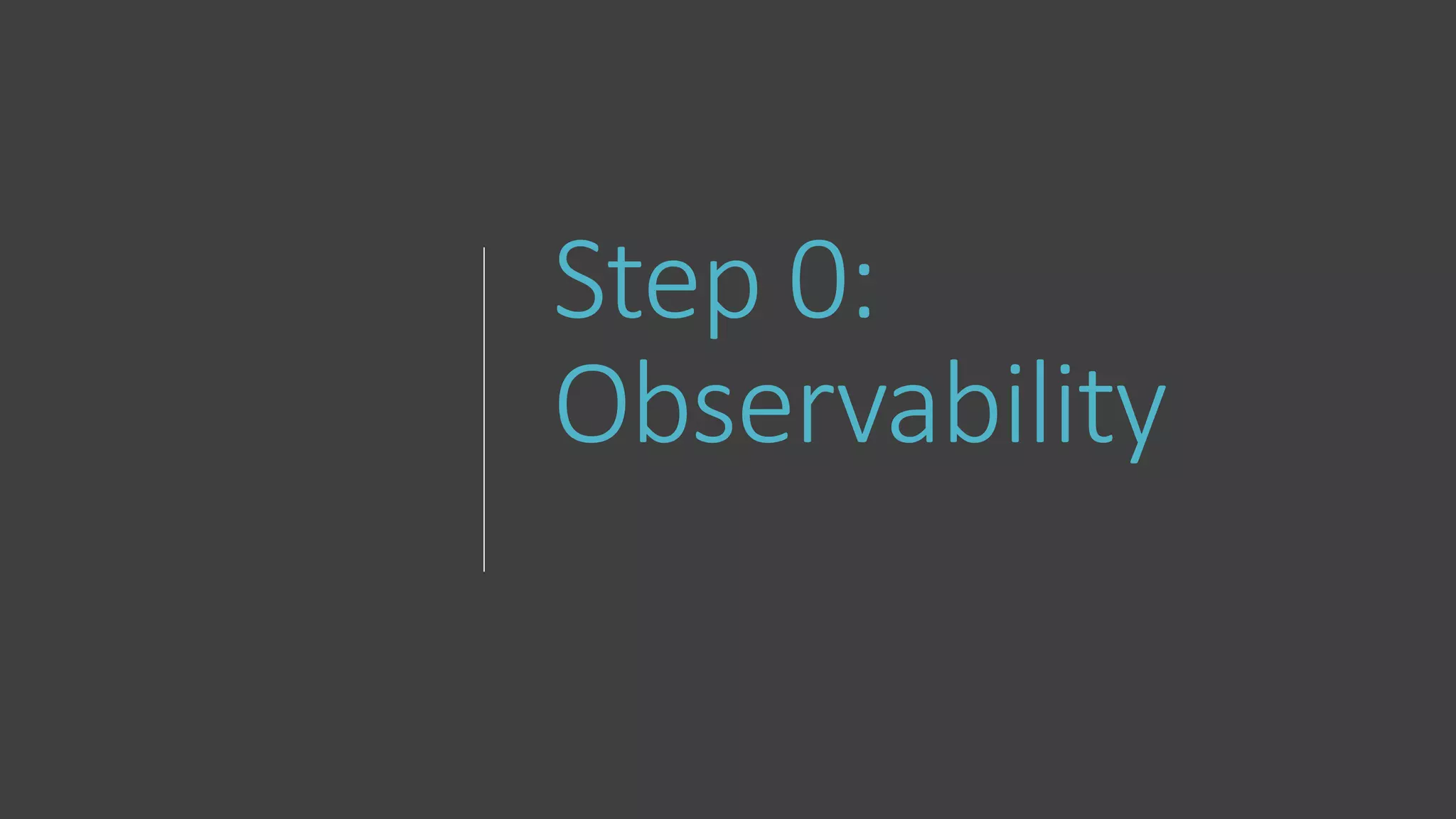 Step 0: Observability